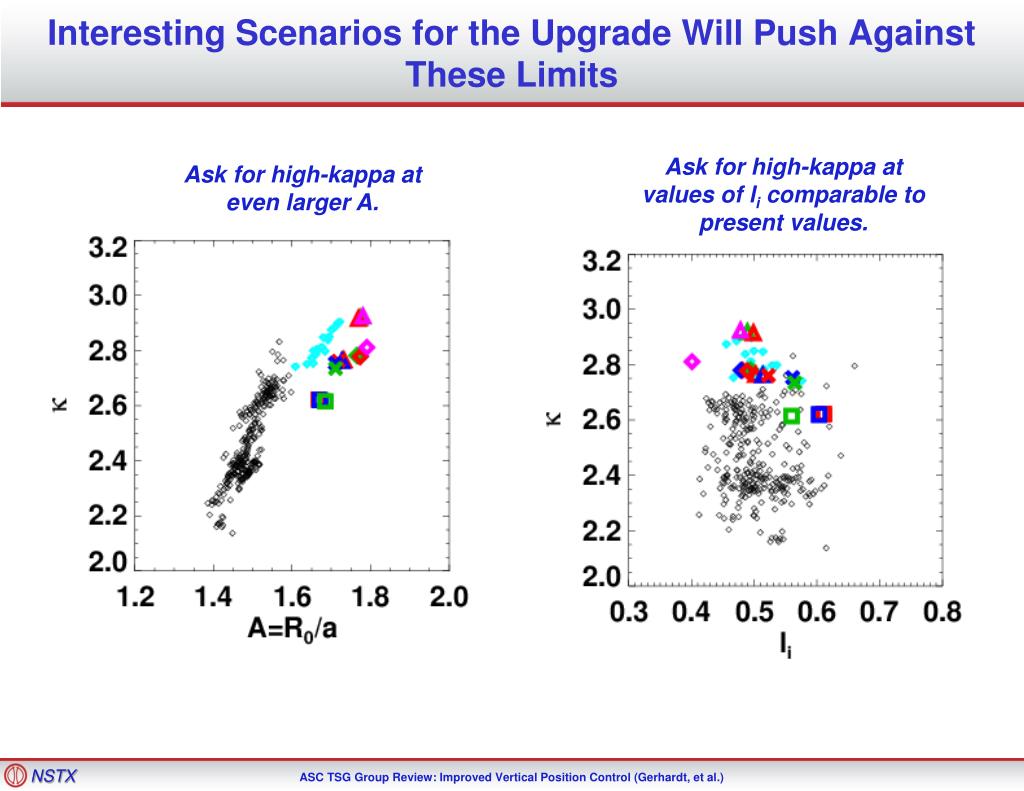 Interesting Scenarios for the Upgrade Will Push Against These Limits

Ask for high-kappa at even larger A.

3.2
3.0
2.8
2.6
2.4
2.2
2.0
$\kappa$
1.2 1.4 1.6 1.8 2.0
$A=R_0/a$

Ask for high-kappa at values of $l_i$ comparable to present values.

3.2
3.0
2.8
2.6
2.4
2.2
2.0
$\kappa$
0.3 0.4 0.5 0.6 0.7 0.8
$l_i$

NSTX

ASC TSG Group Review: Improved Vertical Position Control (Gerhardt, et al.)